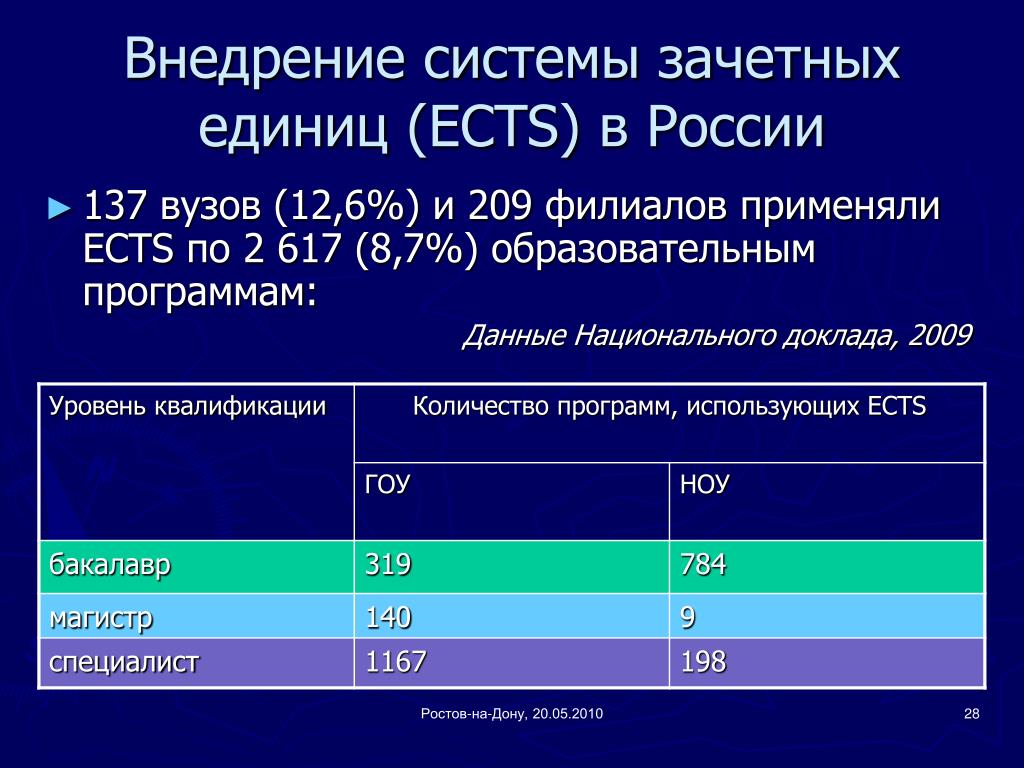 Внедрение системы зачетных единиц (ECTS) в России

► 137 вузов (12,6%) и 209 филиалов применяли ECTS по 2 617 (8,7%) образовательным программам:

Данные Национального доклада, 2009

| Уровень квалификации | Количество программ, использующих ECTS | |
|---|---|---|
| | ГОУ | НОУ |
| бакалавр | 319 | 784 |
| магистр | 140 | 9 |
| специалист | 1167 | 198 |

Ростов-на-Дону, 20.05.2010

28